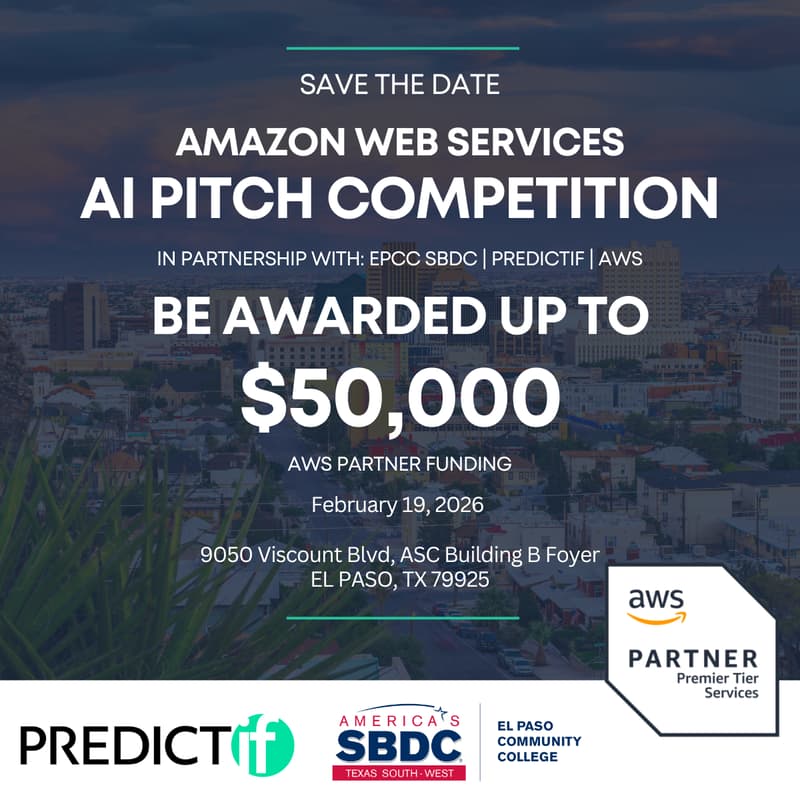 SAVE THE DATE

AMAZON WEB SERVICES
AI PITCH COMPETITION

IN PARTNERSHIP WITH: EPCC SBDC | PREDICTIF | AWS

BE AWARDED UP TO
$50,000

AWS PARTNER FUNDING

February 19, 2026

9050 Viscount Blvd, ASC Building B Foyer
EL PASO, TX 79925

aws
PARTNER
Premier Tier
Services

PREDICTif

AMERICA'S SBDC
TEXAS SOUTH-WEST

EL PASO COMMUNITY COLLEGE